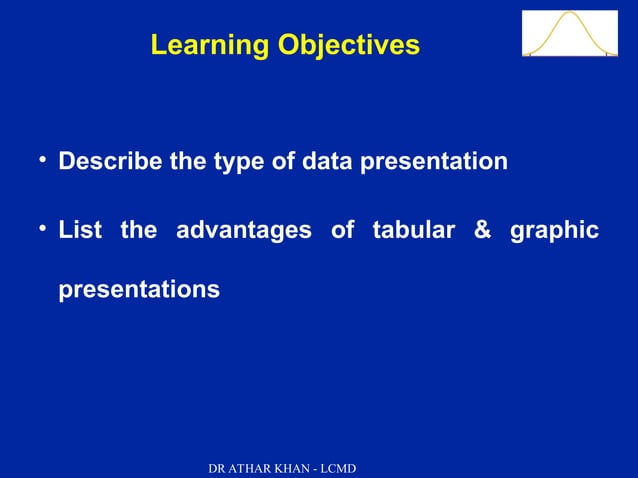 Learning Objectives

• Describe the type of data presentation

• List the advantages of tabular & graphic presentations

DR ATHAR KHAN - LCMD